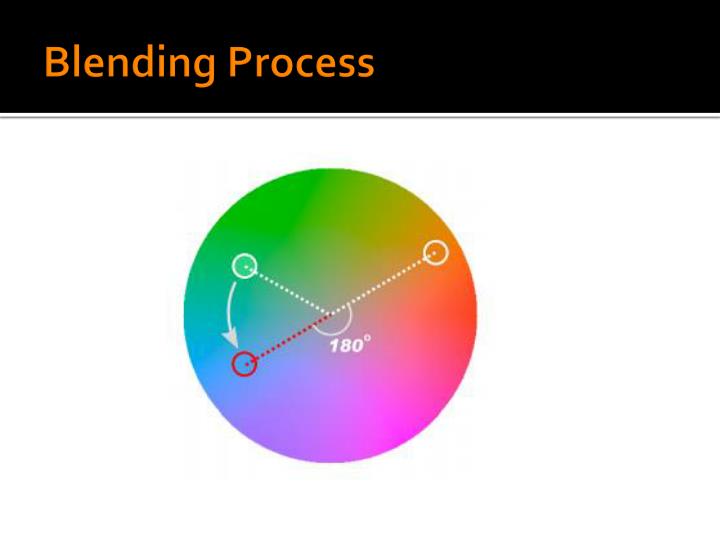 Blending Process

$180^\circ$